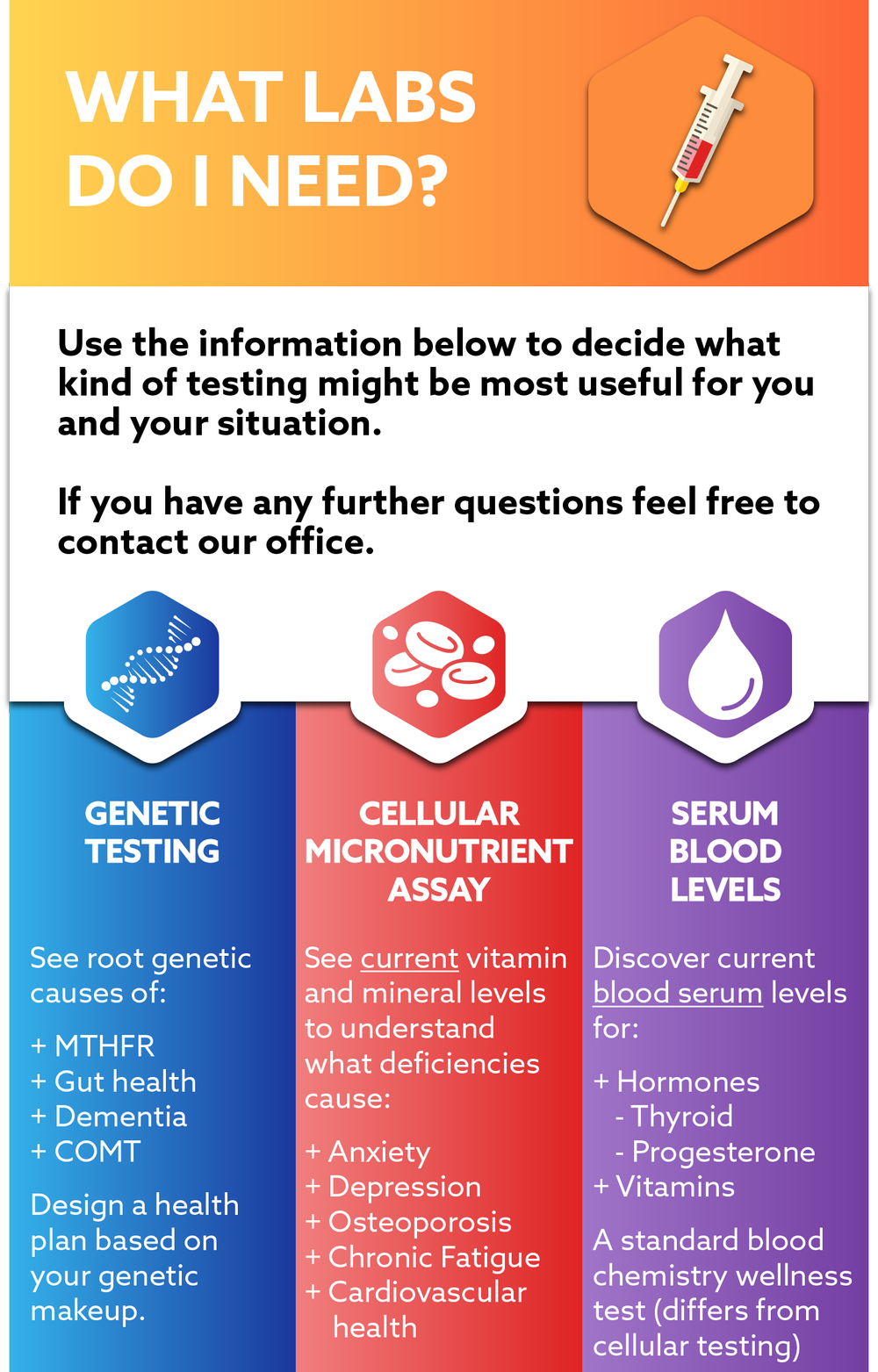 WHAT LABS DO I NEED?

Use the information below to decide what kind of testing might be most useful for you and your situation.

If you have any further questions feel free to contact our office.

GENETIC TESTING

See root genetic causes of:

+ MTHFR
+ Gut health
+ Dementia
+ COMT

Design a health plan based on your genetic makeup.

CELLULAR MICRONUTRIENT ASSAY

See current vitamin and mineral levels to understand what deficiencies cause:

+ Anxiety
+ Depression
+ Osteoporosis
+ Chronic Fatigue
+ Cardiovascular health

SERUM BLOOD LEVELS

Discover current blood serum levels for:

+ Hormones
- Thyroid
- Progesterone
+ Vitamins

A standard blood chemistry wellness test (differs from cellular testing)